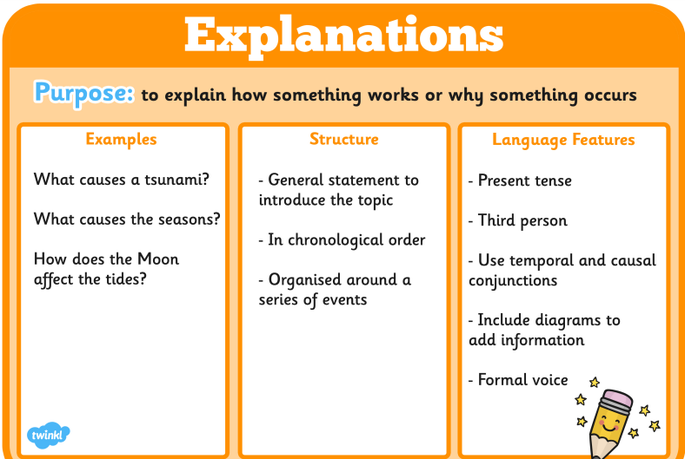 Explanations

Purpose: to explain how something works or why something occurs

Examples

What causes a tsunami?

What causes the seasons?

How does the Moon affect the tides?

Structure

- General statement to introduce the topic

- In chronological order

- Organised around a series of events

Language Features

- Present tense

- Third person

- Use temporal and causal conjunctions

- Include diagrams to add information

- Formal voice

twinkl